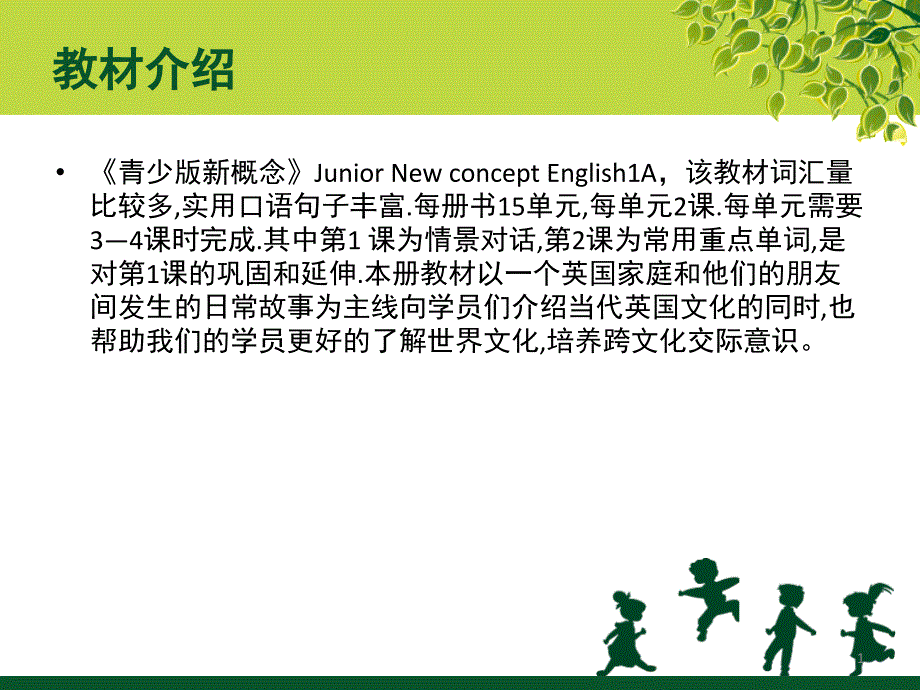 教材介绍

• 《青少版新概念》Junior New concept English1A，该教材词汇量比较多,实用口语句子丰富.每册书15单元,每单元2课.每单元需要3—4课时完成.其中第1 课为情景对话,第2课为常用重点单词,是对第1课的巩固和延伸.本册教材以一个英国家庭和他们的朋友间发生的日常故事为主线向学员们介绍当代英国文化的同时,也帮助我们的学员更好的了解世界文化,培养跨文化交际意识。

1